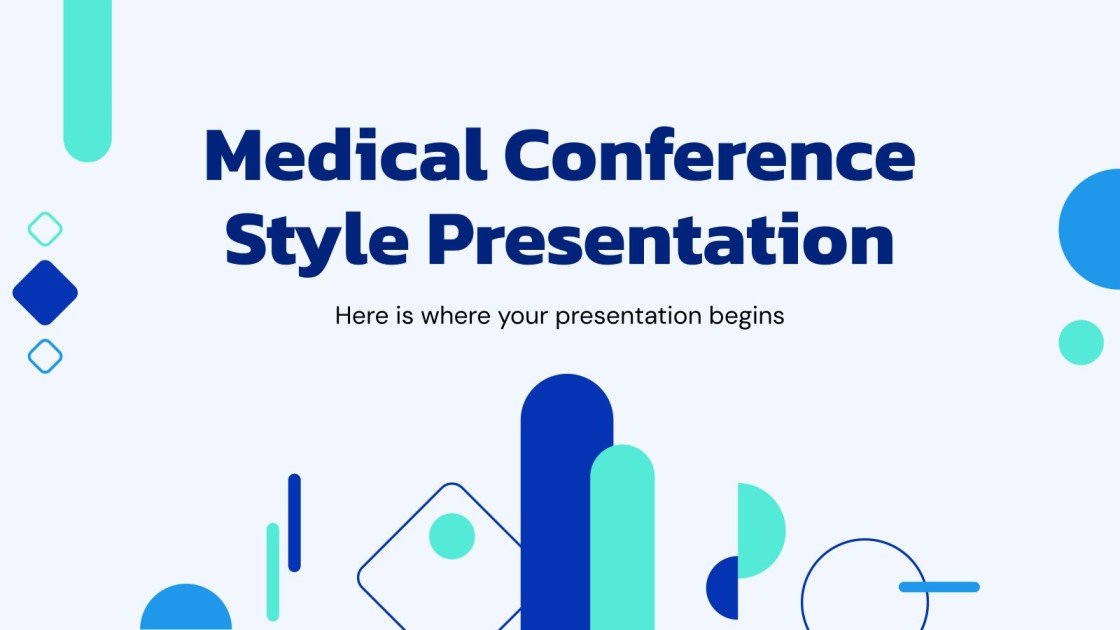 Medical Conference Style Presentation

Here is where your presentation begins